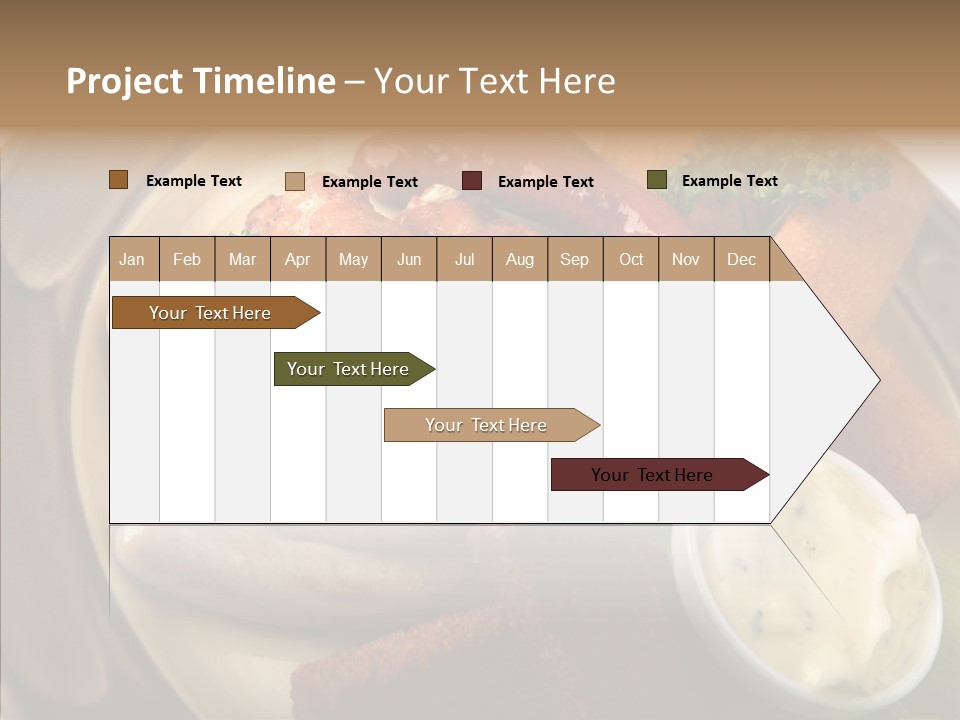 Project Timeline – Your Text Here

Example Text
Example Text
Example Text
Example Text

| Jan | Feb | Mar | Apr | May | Jun | Jul | Aug | Sep | Oct | Nov | Dec |
|---|---|---|---|---|---|---|---|---|---|---|---|

Your Text Here
Your Text Here
Your Text Here
Your Text Here